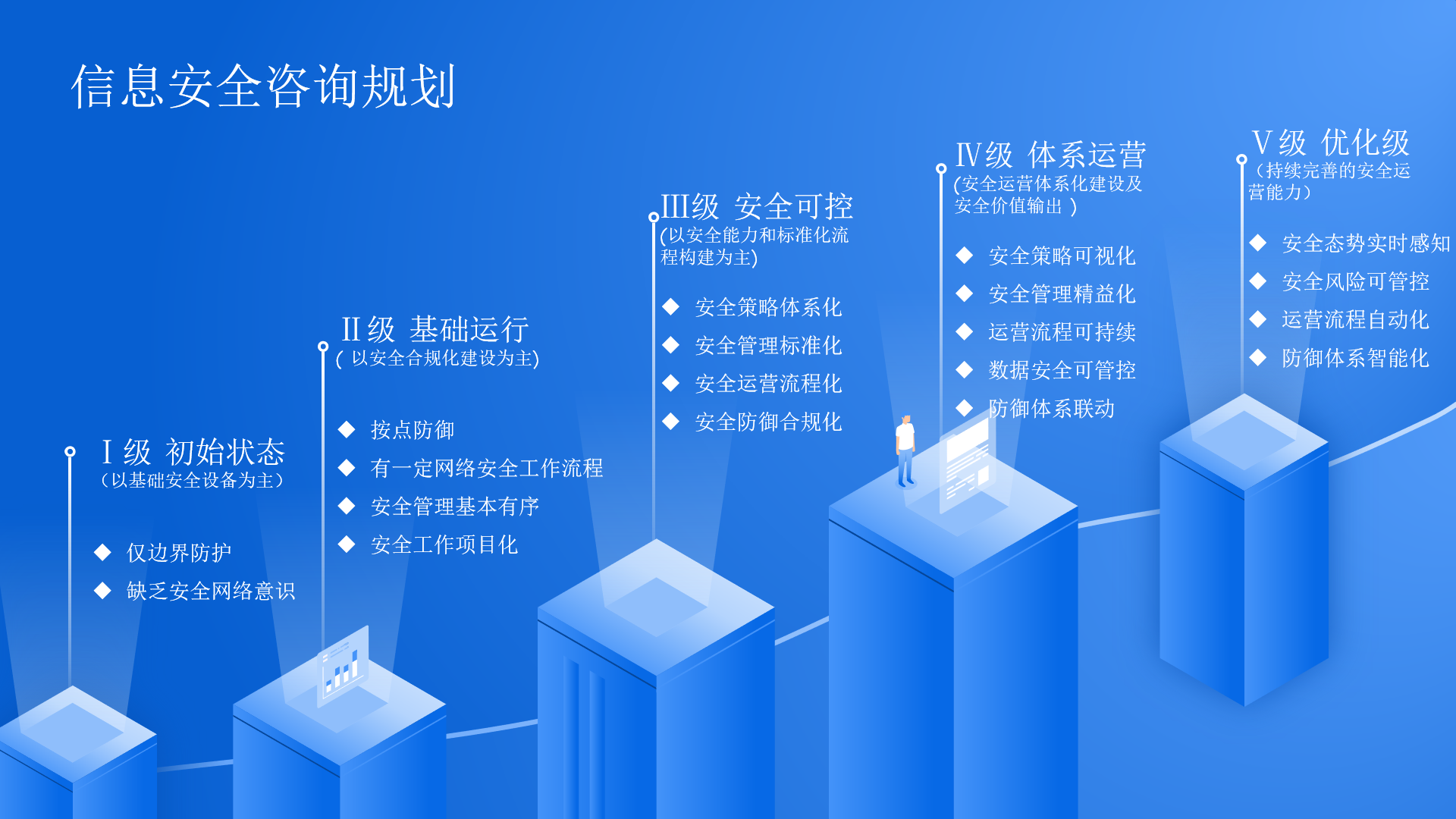 信息安全咨询规划

Ⅰ级 初始状态
（以基础安全设备为主）

◆ 仅边界防护
◆ 缺乏安全网络意识

Ⅱ级 基础运行
( 以安全合规化建设为主)

◆ 按点防御
◆ 有一定网络安全工作流程
◆ 安全管理基本有序
◆ 安全工作项目化

Ⅲ级 安全可控
(以安全能力和标准化流程构建为主)

◆ 安全策略体系化
◆ 安全管理标准化
◆ 安全运营流程化
◆ 安全防御合规化

Ⅳ级 体系运营
(安全运营体系化建设及安全价值输出 )

◆ 安全策略可视化
◆ 安全管理精益化
◆ 运营流程可持续
◆ 数据安全可管控
◆ 防御体系联动

Ⅴ级 优化级
（持续完善的安全运营能力）

◆ 安全态势实时感知
◆ 安全风险可管控
◆ 运营流程自动化
◆ 防御体系智能化